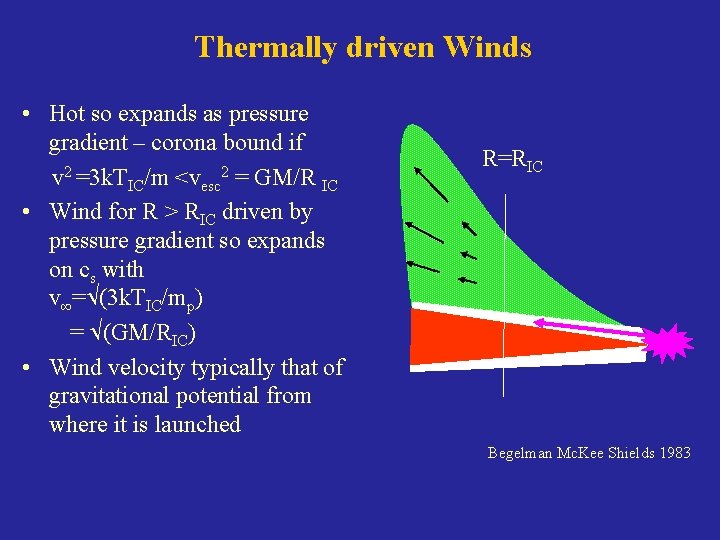 Thermally driven Winds

• Hot so expands as pressure gradient – corona bound if $v^2 = 3kT_{IC}/m < v_{esc}^2 = GM/R_{IC}$
• Wind for $R > R_{IC}$ driven by pressure gradient so expands on $c_s$ with $v_\infty = \sqrt{(3kT_{IC}/m_p)}$ $= \sqrt{(GM/R_{IC})}$
• Wind velocity typically that of gravitational potential from where it is launched

$R=R_{IC}$

Begelman McKee Shields 1983